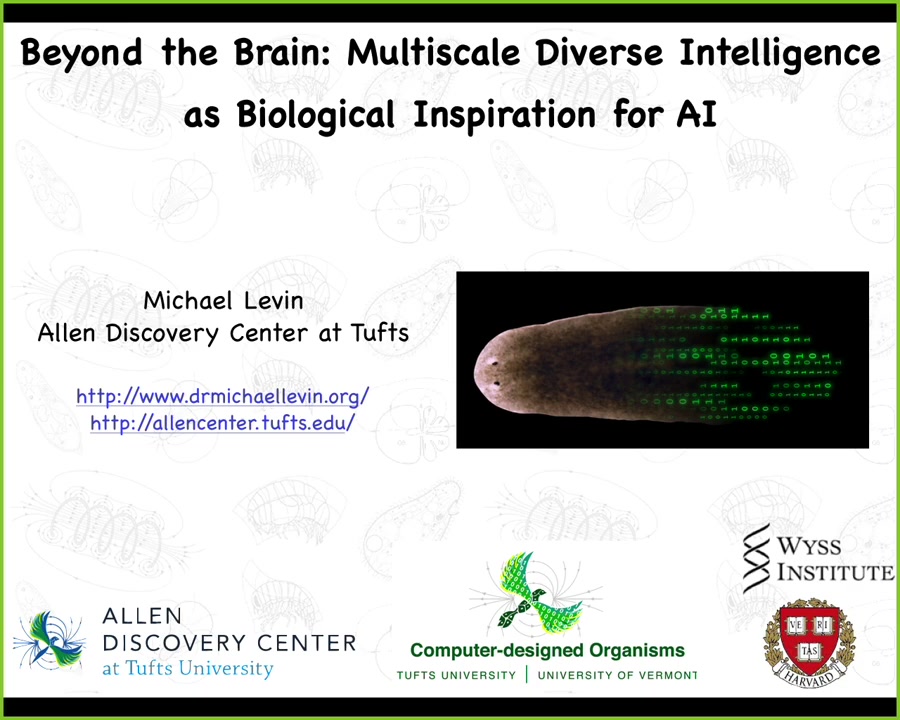 Beyond the Brain: Multiscale Diverse Intelligence as Biological Inspiration for AI

Michael Levin
Allen Discovery Center at Tufts

http://www.drmichaellevin.org/
http://allencenter.tufts.edu/

ALLEN DISCOVERY CENTER at Tufts University

Computer-designed Organisms
TUFTS UNIVERSITY | UNIVERSITY OF VERMONT

WYSS INSTITUTE

VE RI TAS
HARVARD